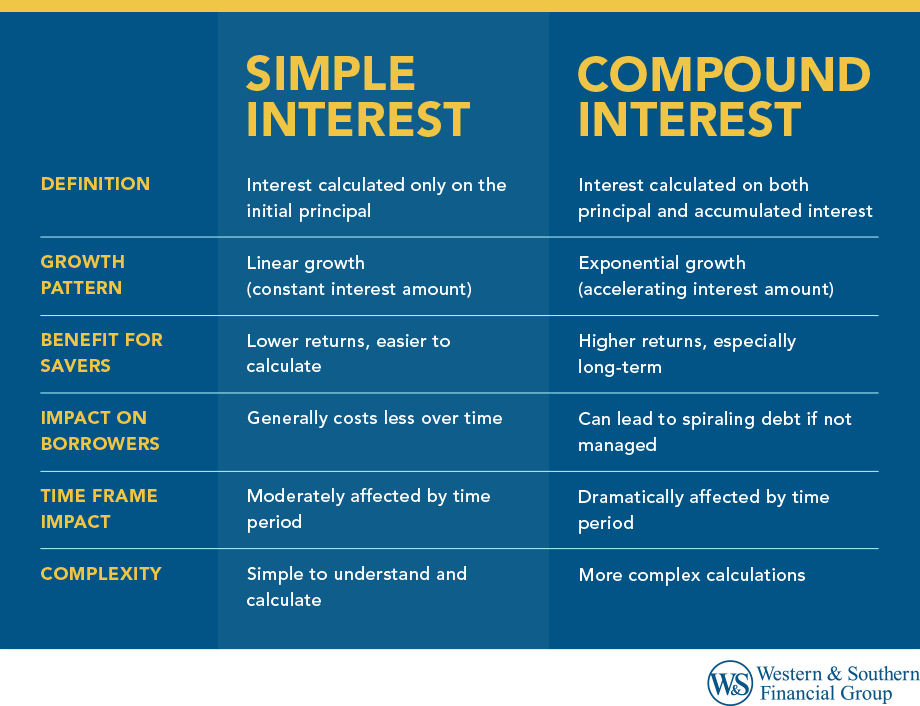 | | SIMPLE INTEREST | COMPOUND INTEREST |
|---|---|---|
| DEFINITION | Interest calculated only on the initial principal | Interest calculated on both principal and accumulated interest |
| GROWTH PATTERN | Linear growth (constant interest amount) | Exponential growth (accelerating interest amount) |
| BENEFIT FOR SAVERS | Lower returns, easier to calculate | Higher returns, especially long-term |
| IMPACT ON BORROWERS | Generally costs less over time | Can lead to spiraling debt if not managed |
| TIME FRAME IMPACT | Moderately affected by time period | Dramatically affected by time period |
| COMPLEXITY | Simple to understand and calculate | More complex calculations |

W&S Western & Southern Financial Group